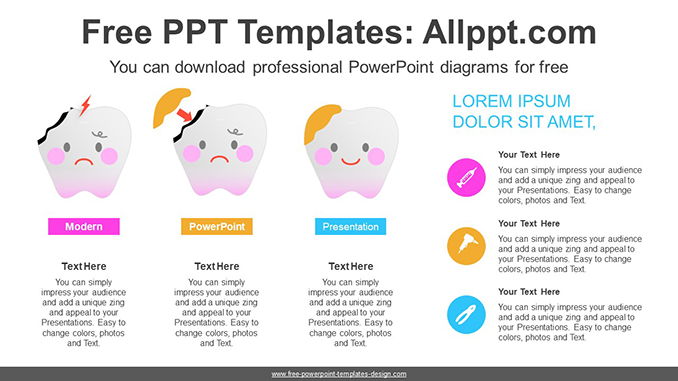 Free PPT Templates: Allppt.com

You can download professional PowerPoint diagrams for free

Modern

Text Here

You can simply impress your audience and add a unique zing and appeal to your Presentations. Easy to change colors, photos and Text.

PowerPoint

Text Here

You can simply impress your audience and add a unique zing and appeal to your Presentations. Easy to change colors, photos and Text.

Presentation

Text Here

You can simply impress your audience and add a unique zing and appeal to your Presentations. Easy to change colors, photos and Text.

LOREM IPSUM DOLOR SIT AMET,

Your Text Here

You can simply impress your audience and add a unique zing and appeal to your Presentations. Easy to change colors, photos and Text.

Your Text Here

You can simply impress your audience and add a unique zing and appeal to your Presentations. Easy to change colors, photos and Text.

Your Text Here

You can simply impress your audience and add a unique zing and appeal to your Presentations. Easy to change colors, photos and Text.

www.free-powerpoint-templates-design.com